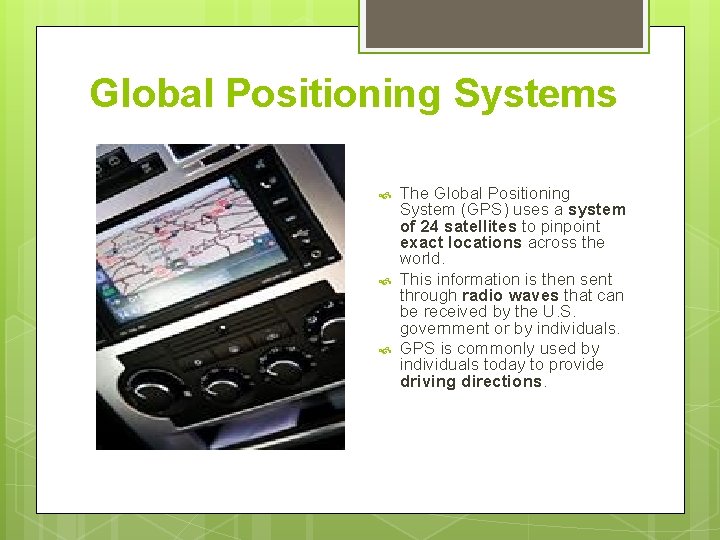 Global Positioning Systems

The Global Positioning System (GPS) uses a system of 24 satellites to pinpoint exact locations across the world.

This information is then sent through radio waves that can be received by the U.S. government or by individuals.

GPS is commonly used by individuals today to provide driving directions.